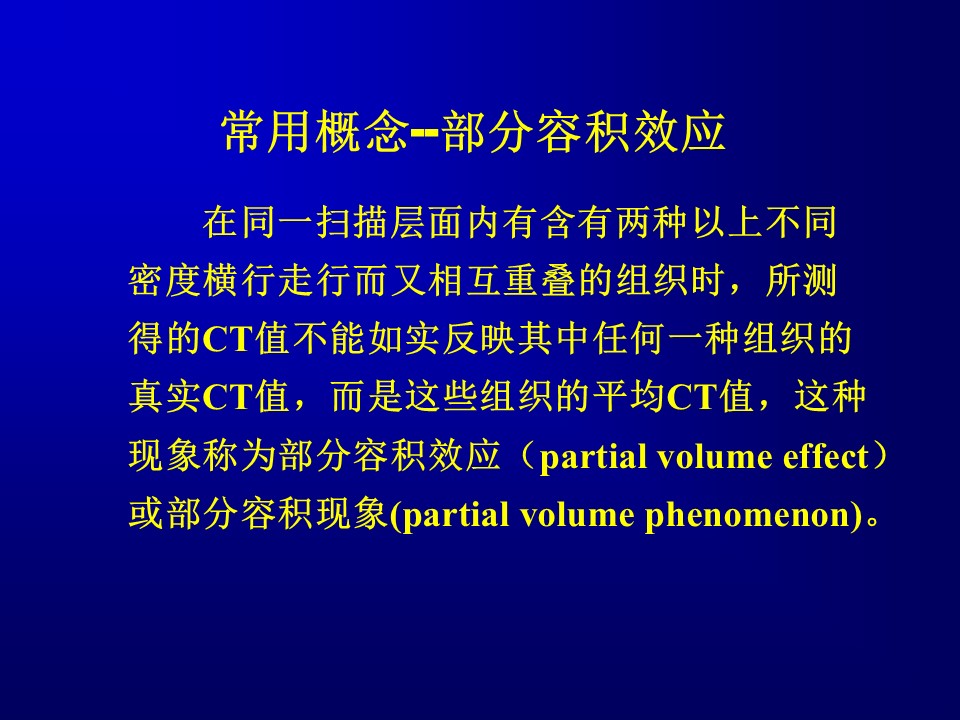 常用概念--部分容积效应

在同一扫描层面内有含有两种以上不同密度横行走行而又相互重叠的组织时，所测得的CT值不能如实反映其中任何一种组织的真实CT值，而是这些组织的平均CT值，这种现象称为部分容积效应（partial volume effect）或部分容积现象(partial volume phenomenon)。